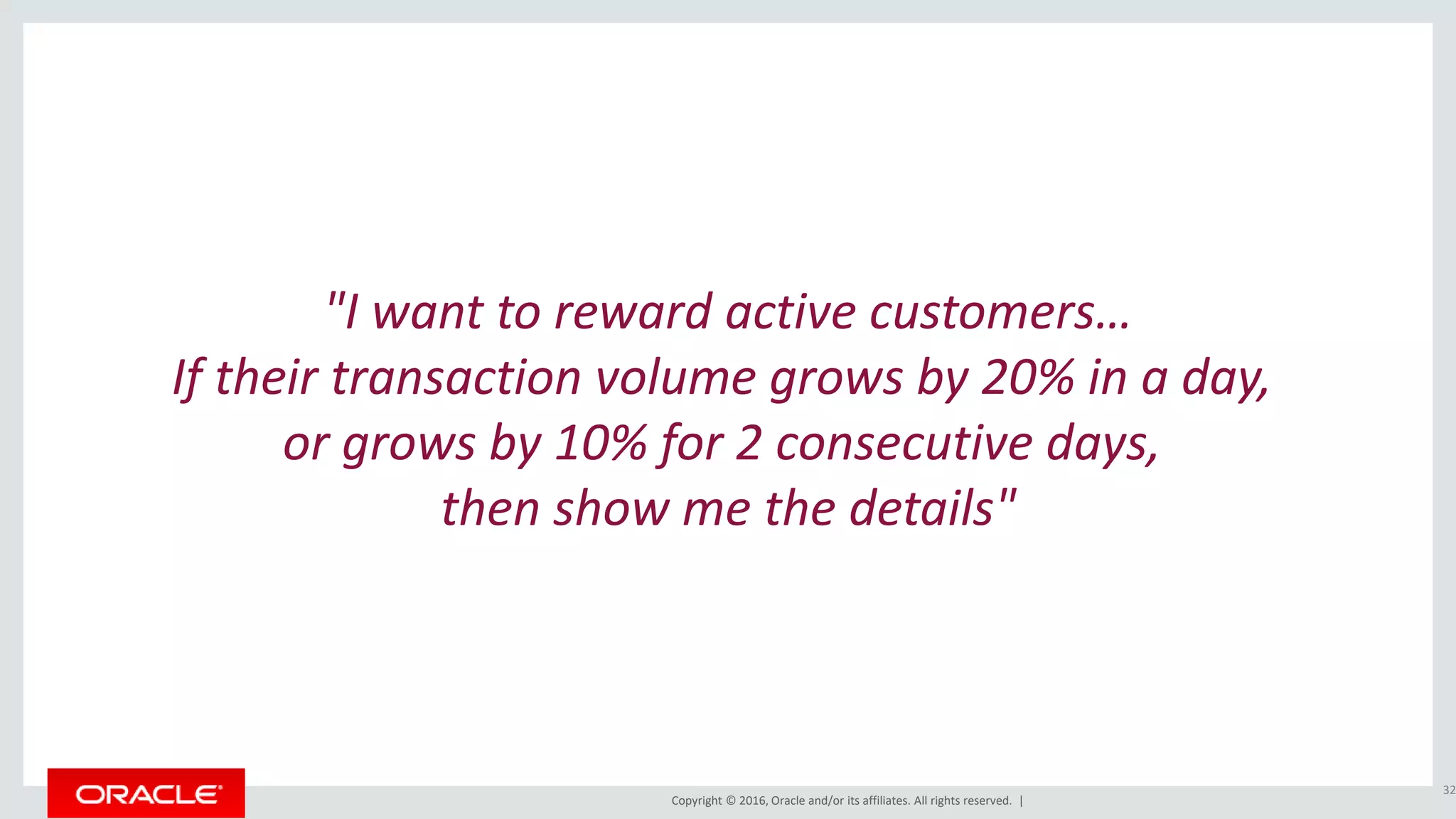 "I want to reward active customers...
If their transaction volume grows by 20% in a day,
or grows by 10% for 2 consecutive days,
then show me the details"

ORACLE

Copyright © 2016, Oracle and/or its affiliates. All rights reserved. |

32